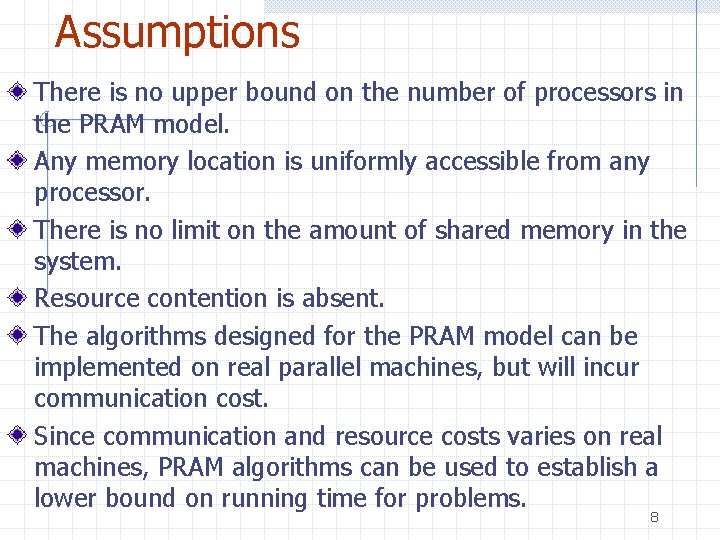 Assumptions

There is no upper bound on the number of processors in the PRAM model.

Any memory location is uniformly accessible from any processor.

There is no limit on the amount of shared memory in the system.

Resource contention is absent.

The algorithms designed for the PRAM model can be implemented on real parallel machines, but will incur communication cost.

Since communication and resource costs varies on real machines, PRAM algorithms can be used to establish a lower bound on running time for problems.

8